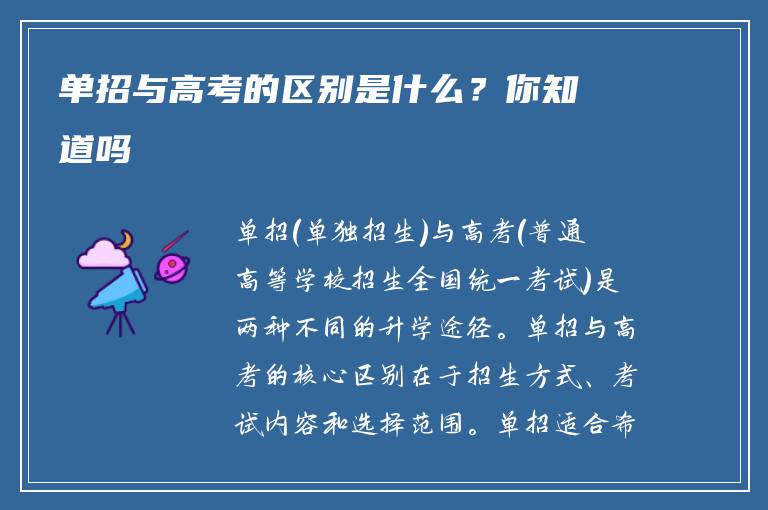 单招与高考的区别是什么？你知道吗

单招(单独招生)与高考(普通高等学校招生全国统一考试)是两种不同的升学途径。单招与高考的核心区别在于招生方式、考试内容和选择范围。单招适合希